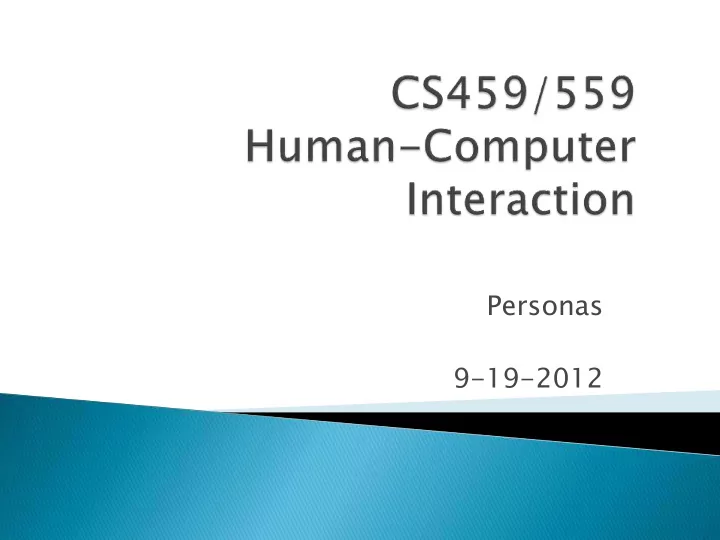 CS459/559
Human-Computer Interaction

Personas

9-19-2012